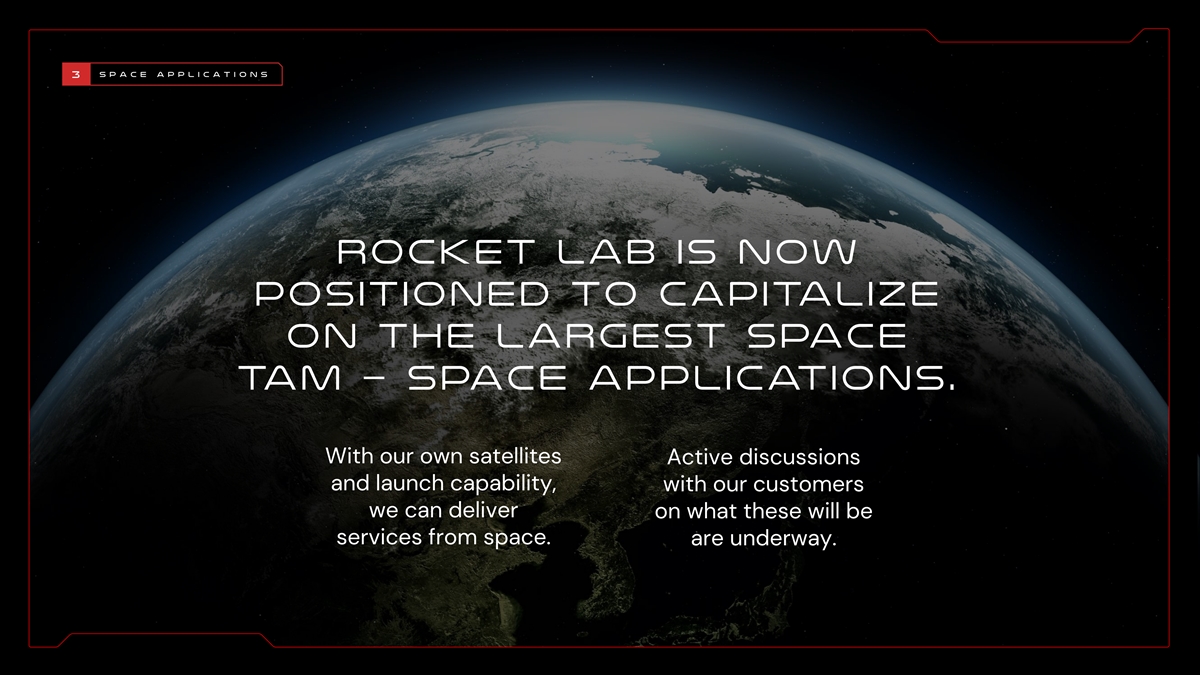 3 SPACE APPLICATIONS

ROCKET LAB IS NOW POSITIONED TO CAPITALIZE ON THE LARGEST SPACE TAM – SPACE APPLICATIONS.

With our own satellites and launch capability, we can deliver services from space.

Active discussions with our customers on what these will be are underway.